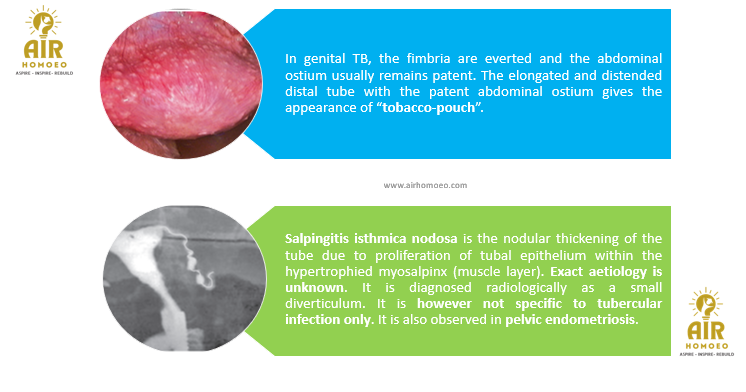 AIR
HOMOEO
ASPIRE - INSPIRE - REBUILD

In genital TB, the fimbria are everted and the abdominal ostium usually remains patent. The elongated and distended distal tube with the patent abdominal ostium gives the appearance of "tobacco-pouch".

www.airhomoeo.com

Salpingitis isthmica nodosa is the nodular thickening of the tube due to proliferation of tubal epithelium within the hypertrophied myosalpinx (muscle layer). Exact aetiology is unknown. It is diagnosed radiologically as a small diverticulum. It is however not specific to tubercular infection only. It is also observed in pelvic endometriosis.

AIR
HOMOEO
ASPIRE - INSPIRE - REBUILD